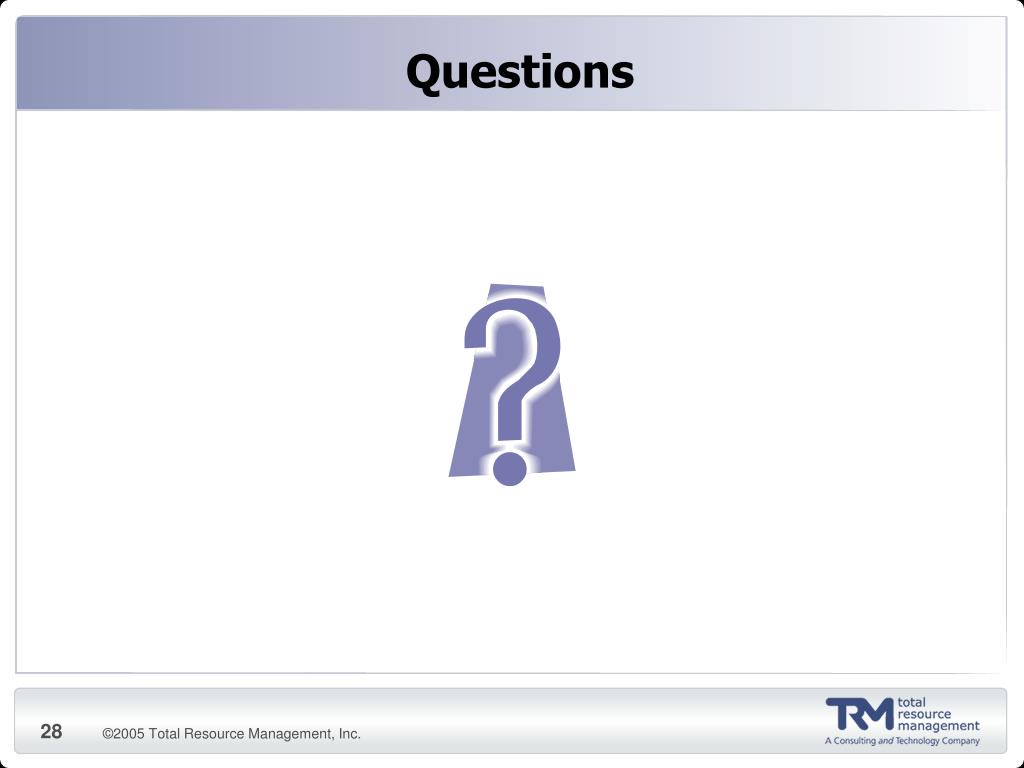 Questions

?

28 ©2005 Total Resource Management, Inc.

TRM total resource management
A Consulting and Technology Company